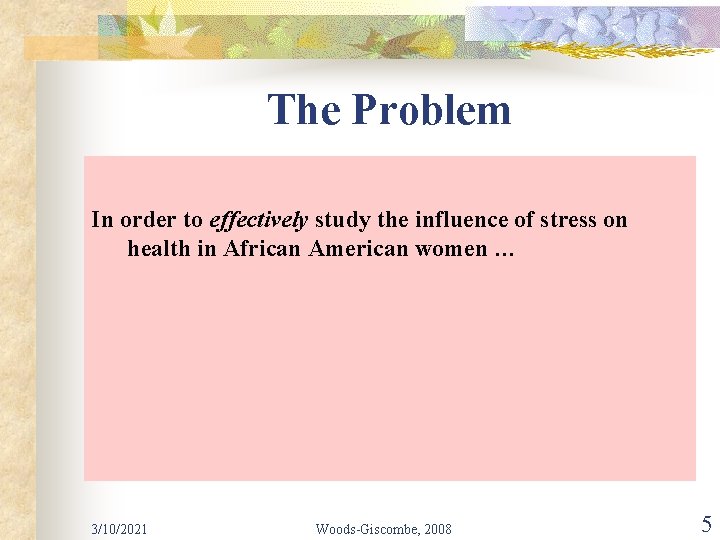 The Problem

In order to effectively study the influence of stress on health in African American women …

3/10/2021

Woods-Giscombe, 2008

5